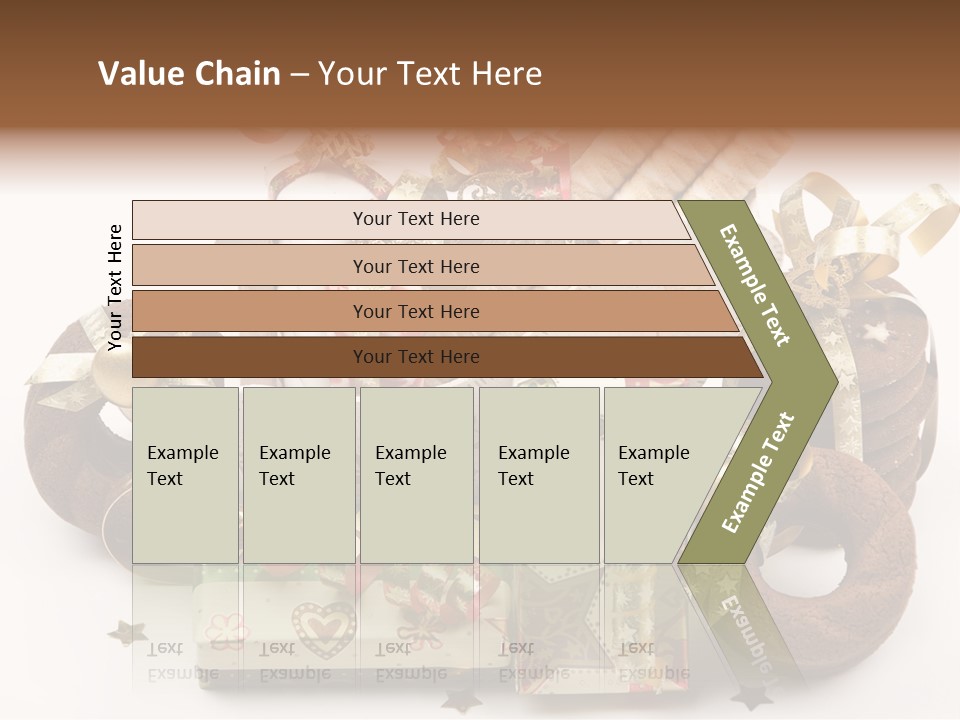 Value Chain – Your Text Here

Your Text Here

Your Text Here

Your Text Here

Your Text Here

Your Text Here

Example Text

Example Text

Example Text

Example Text

Example Text

Example Text

Example Text